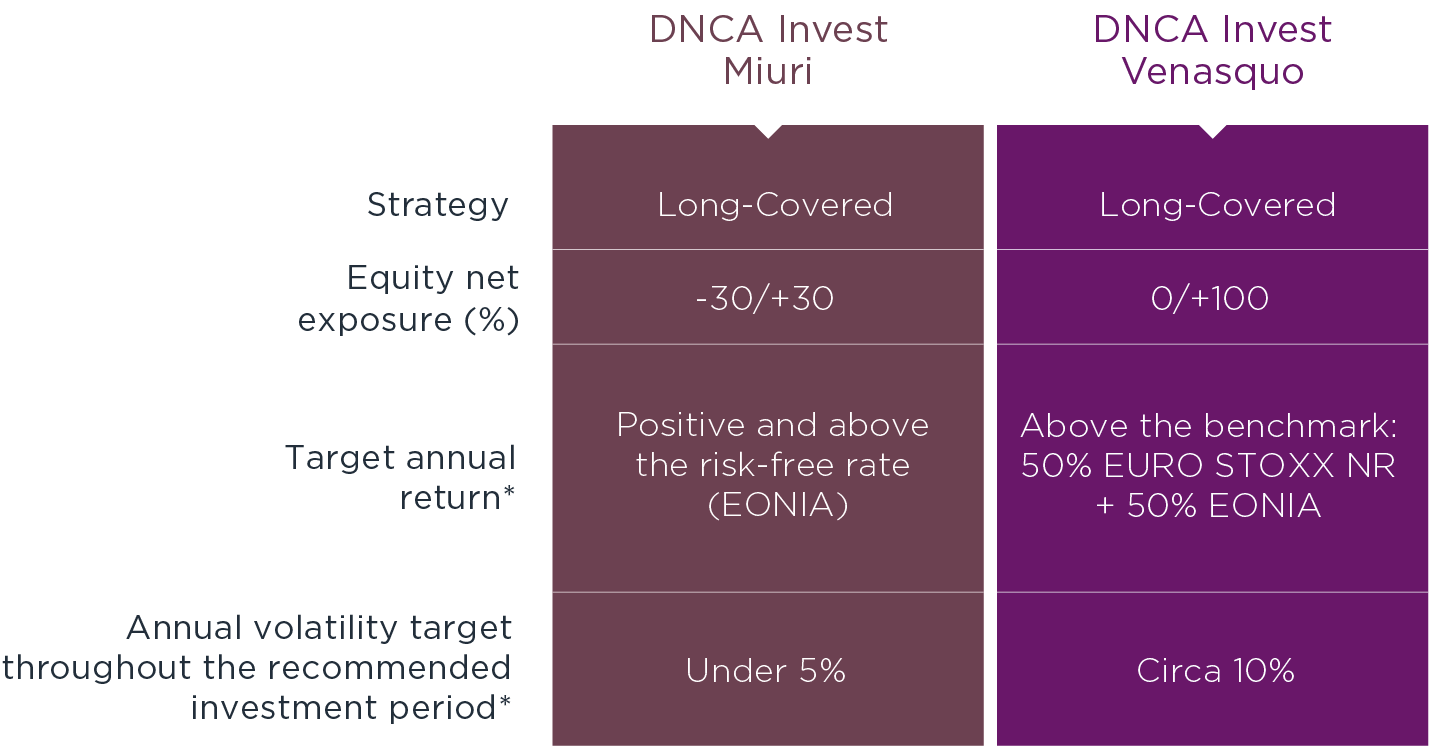 |  | DNCA Invest Miuri | DNCA Invest Venasquo |
|---|---|---|
| Strategy | Long-Covered | Long-Covered |
| Equity net exposure (%) | -30/+30 | 0/+100 |
| Target annual return* | Positive and above the risk-free rate (EONIA) | Above the benchmark: 50% EURO STOXX NR + 50% EONIA |
| Annual volatility target throughout the recommended investment period* | Under 5% | Circa 10% |